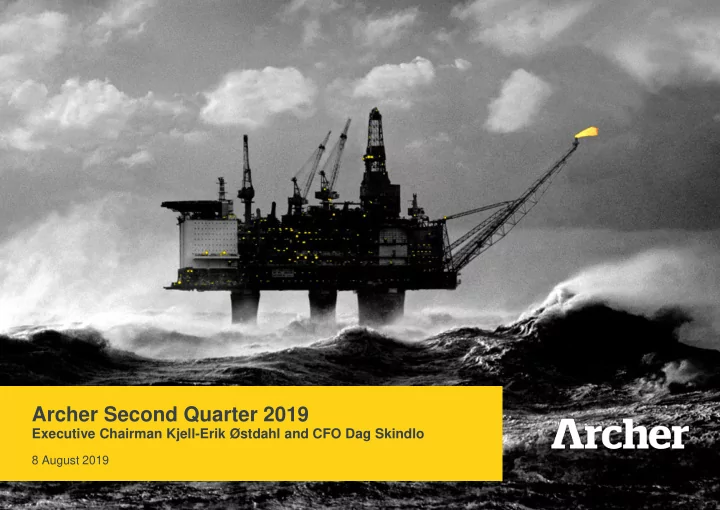 Archer Second Quarter 2019
Executive Chairman Kjell-Erik Østdahl and CFO Dag Skindlo

8 August 2019

Archer